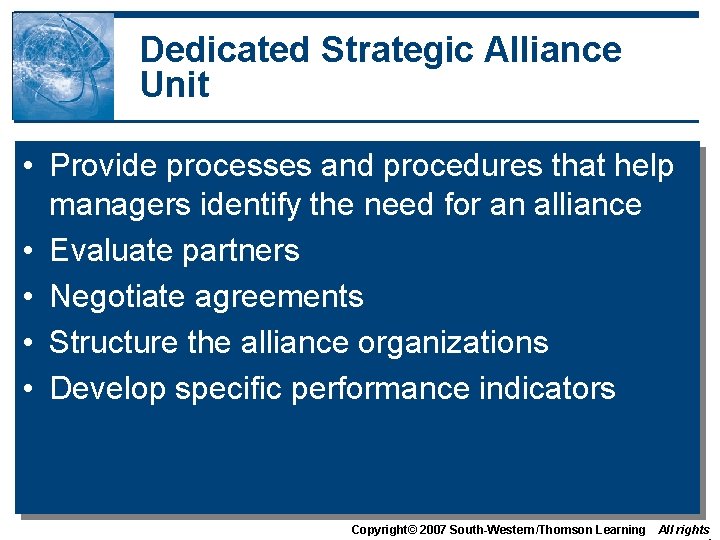 Dedicated Strategic Alliance Unit

• Provide processes and procedures that help managers identify the need for an alliance
• Evaluate partners
• Negotiate agreements
• Structure the alliance organizations
• Develop specific performance indicators

Copyright© 2007 South-Western/Thomson Learning All rights